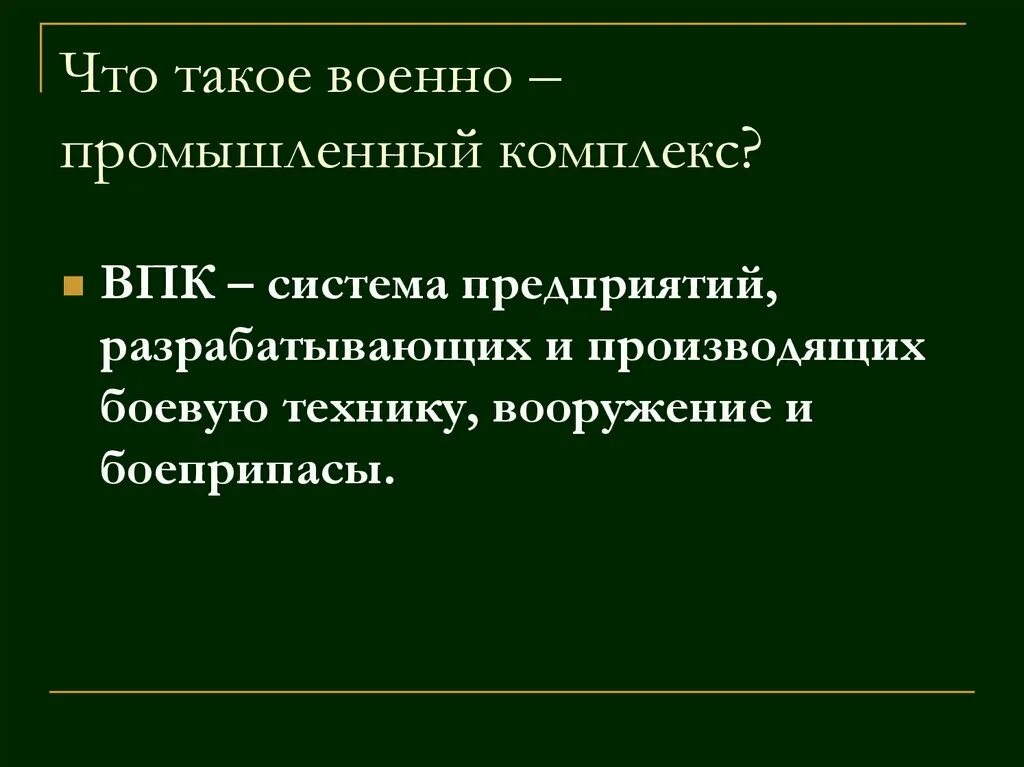 Что такое военно – промышленный комплекс?

ВПК – система предприятий, разрабатывающих и производящих боевую технику, вооружение и боеприпасы.